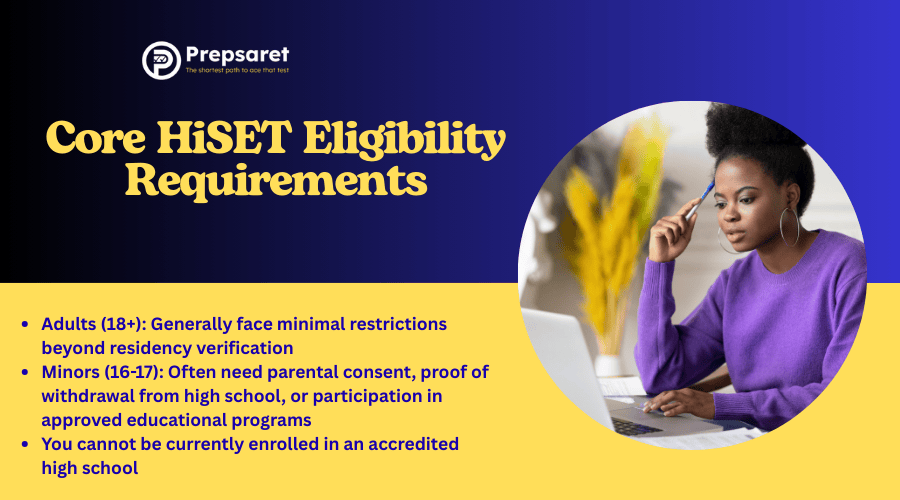 Prepsaret
The shortest path to ace that test

Core HiSET Eligibility Requirements

- Adults (18+): Generally face minimal restrictions beyond residency verification
- Minors (16-17): Often need parental consent, proof of withdrawal from high school, or participation in approved educational programs
- You cannot be currently enrolled in an accredited high school